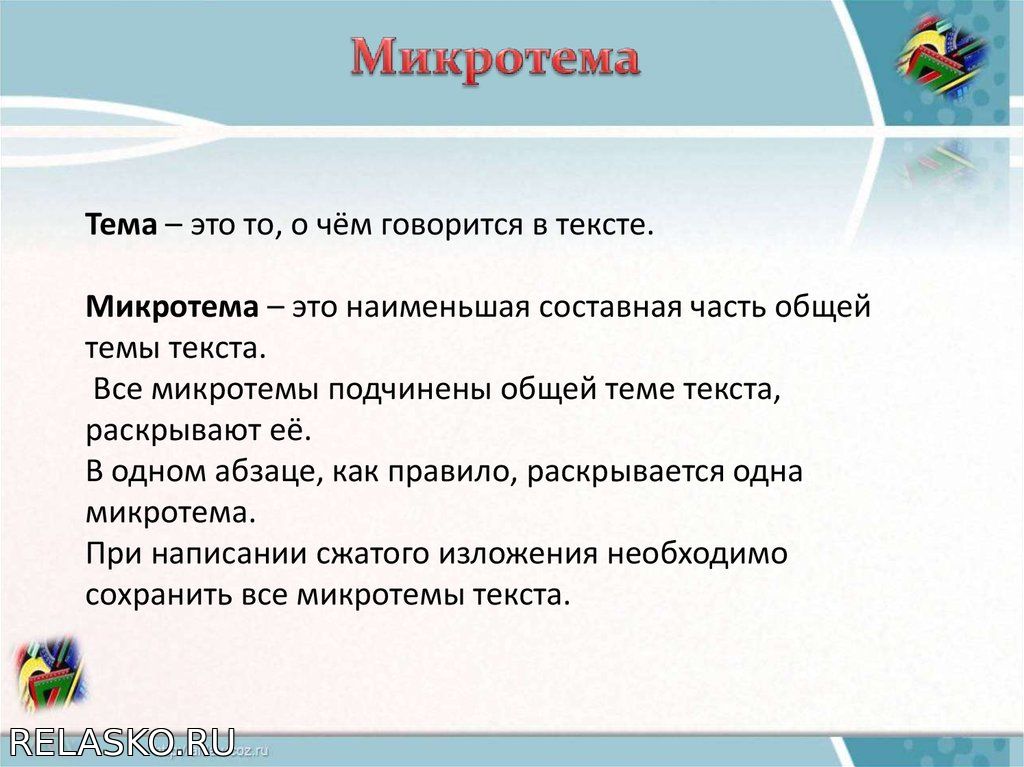 Микротема

Тема – это то, о чём говорится в тексте.

Микротема – это наименьшая составная часть общей темы текста.
Все микротемы подчинены общей теме текста, раскрывают её.
В одном абзаце, как правило, раскрывается одна микротема.
При написании сжатого изложения необходимо сохранить все микротемы текста.

RELASKO.RU